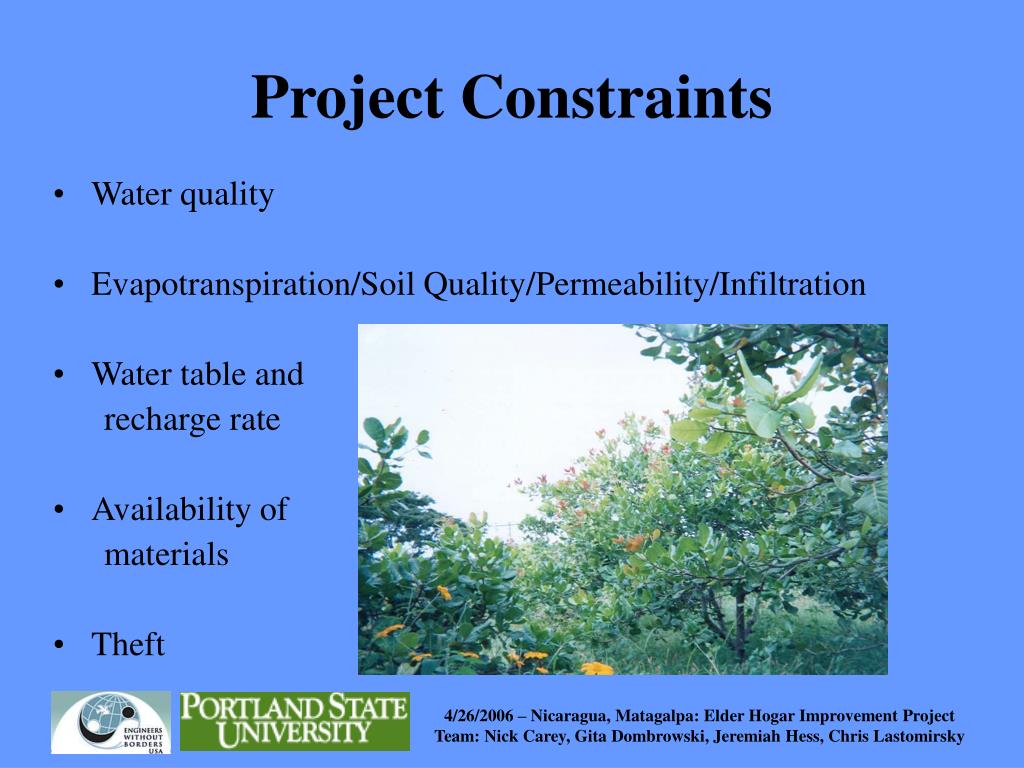 Project Constraints

• Water quality

• Evapotranspiration/Soil Quality/Permeability/Infiltration

• Water table and recharge rate

• Availability of materials

• Theft

ENGINEERS WITHOUT BORDERS USA

PORTLAND STATE UNIVERSITY

4/26/2006 – Nicaragua, Matagalpa: Elder Hogar Improvement Project
Team: Nick Carey, Gita Dombrowski, Jeremiah Hess, Chris Lastomirsky